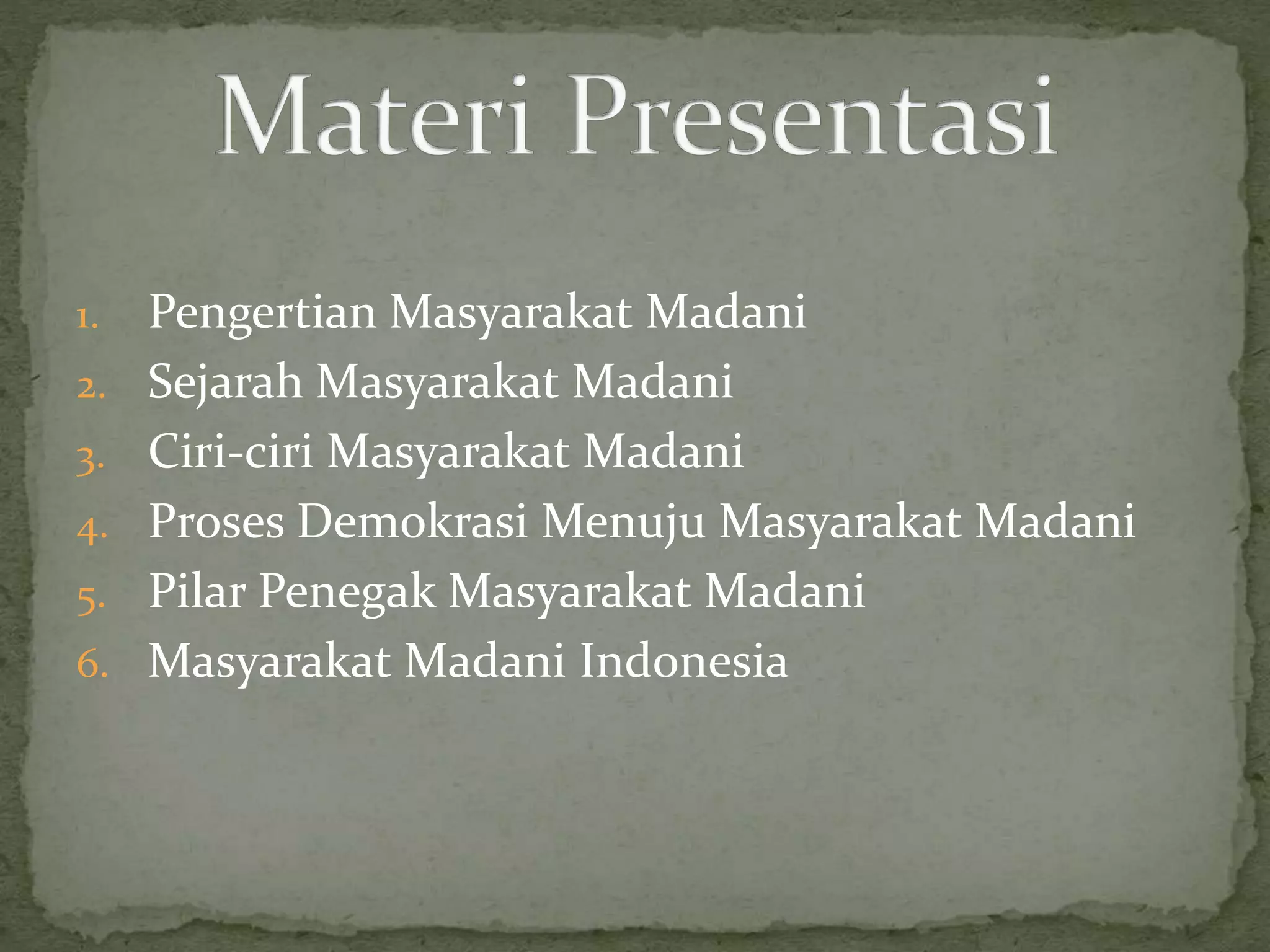 Materi Presentasi

1. Pengertian Masyarakat Madani
2. Sejarah Masyarakat Madani
3. Ciri-ciri Masyarakat Madani
4. Proses Demokrasi Menuju Masyarakat Madani
5. Pilar Penegak Masyarakat Madani
6. Masyarakat Madani Indonesia